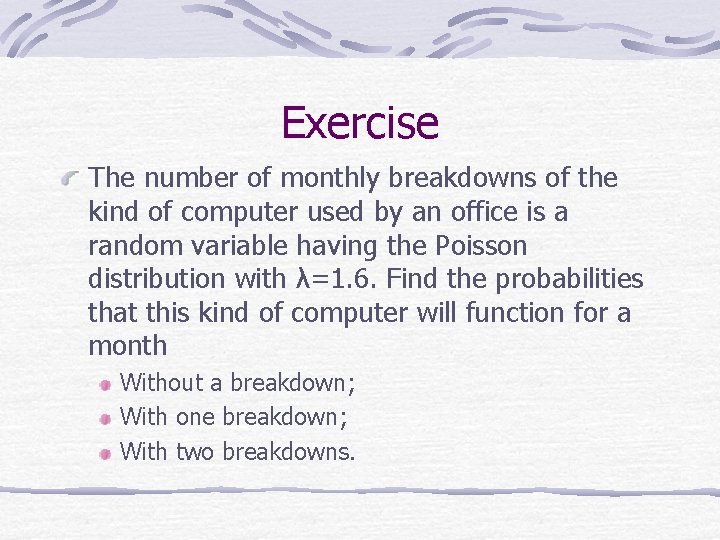 Exercise

The number of monthly breakdowns of the kind of computer used by an office is a random variable having the Poisson distribution with $\lambda=1.6$. Find the probabilities that this kind of computer will function for a month

Without a breakdown;
With one breakdown;
With two breakdowns.